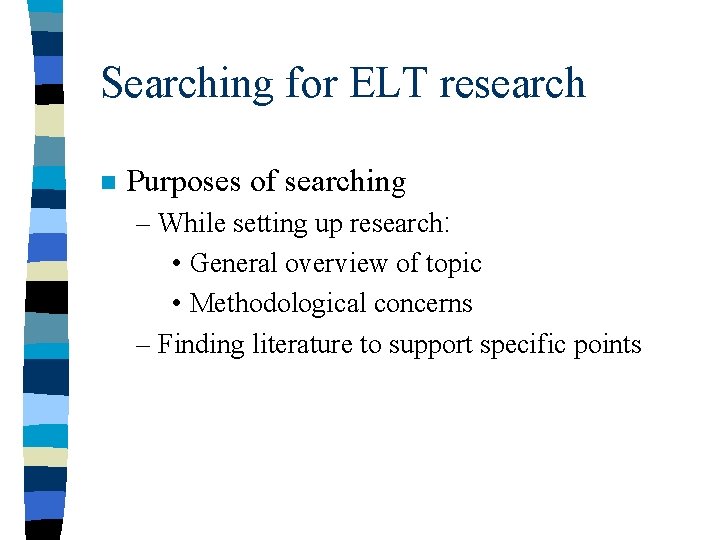 Searching for ELT research

■ Purposes of searching
– While setting up research:
• General overview of topic
• Methodological concerns
– Finding literature to support specific points